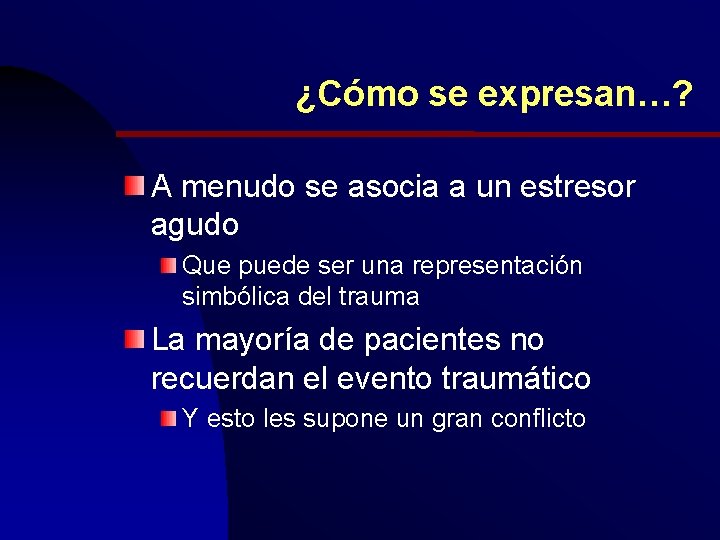 ¿Cómo se expresan…?

A menudo se asocia a un estresor agudo

Que puede ser una representación simbólica del trauma

La mayoría de pacientes no recuerdan el evento traumático

Y esto les supone un gran conflicto